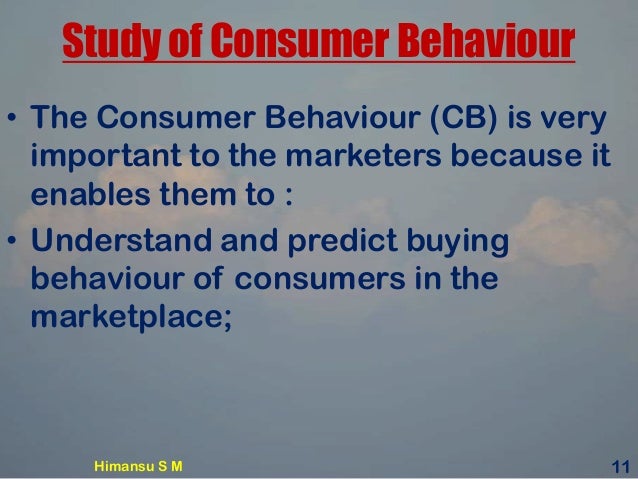 Study of Consumer Behaviour

• The Consumer Behaviour (CB) is very important to the marketers because it enables them to :

• Understand and predict buying behaviour of consumers in the marketplace;

Himansu S M

11